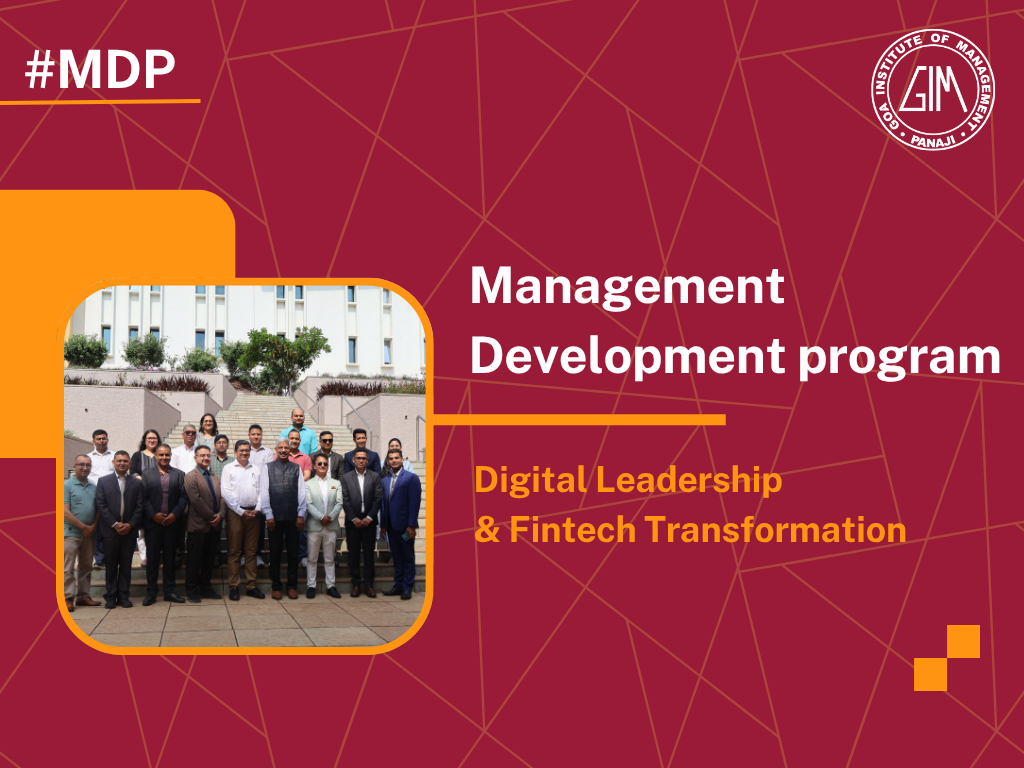 #MDP

GOA INSTITUTE OF MANAGEMENT
GIM
PANAJI

Management Development program

Digital Leadership & Fintech Transformation